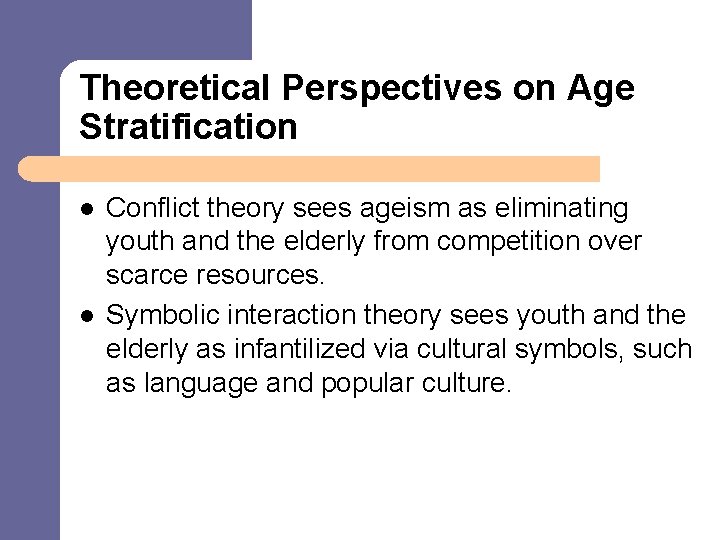 Theoretical Perspectives on Age Stratification

- Conflict theory sees ageism as eliminating youth and the elderly from competition over scarce resources.
- Symbolic interaction theory sees youth and the elderly as infantilized via cultural symbols, such as language and popular culture.